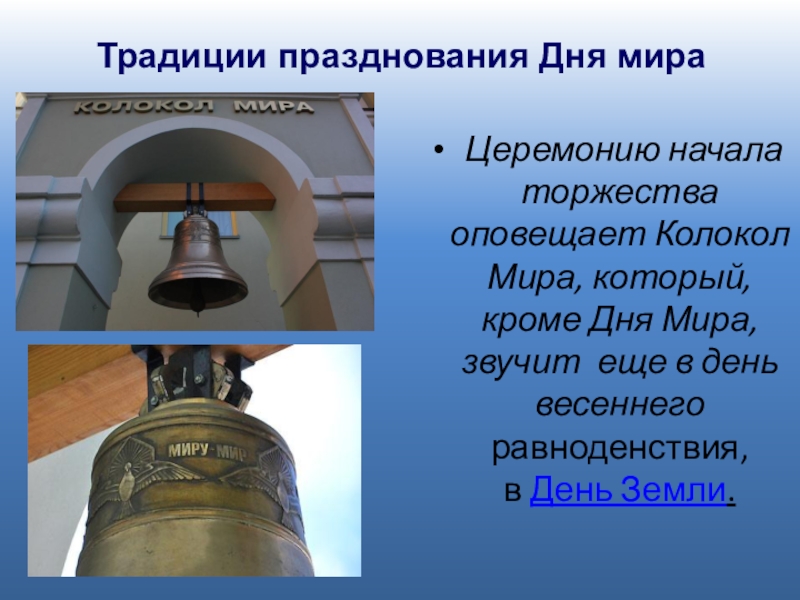 Традиции празднования Дня мира

КОЛОКОЛ МИРА

МИРУ-МИР

• Церемонию начала торжества оповещает Колокол Мира, который, кроме Дня Мира, звучит еще в день весеннего равноденствия, в День Земли.